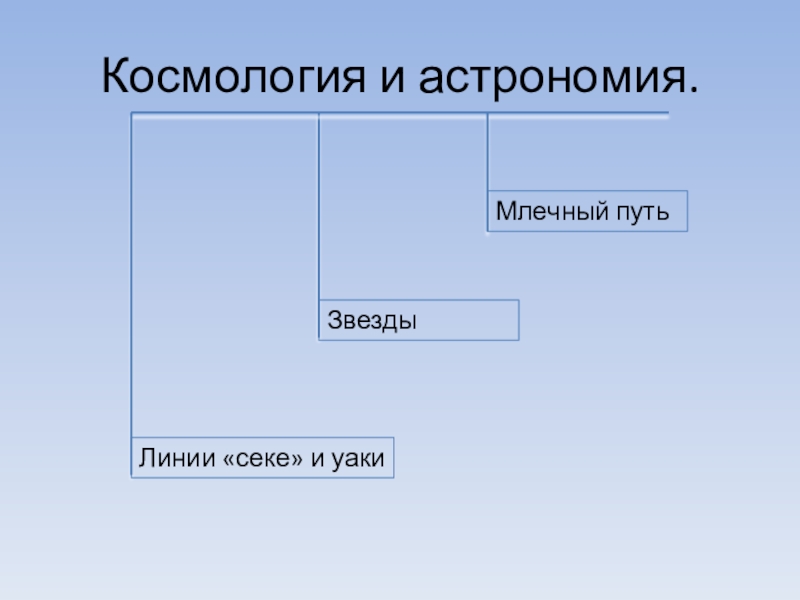 Космология и астрономия.

Млечный путь

Звезды

Линии «секе» и уаки